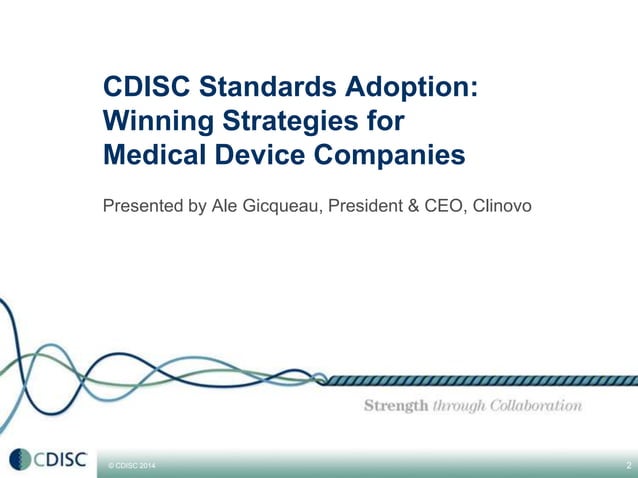 CDISC Standards Adoption: Winning Strategies for Medical Device Companies

Presented by Ale Gicqueau, President & CEO, Clinovo

Strength through Collaboration

CDISC

© CDISC 2014

2